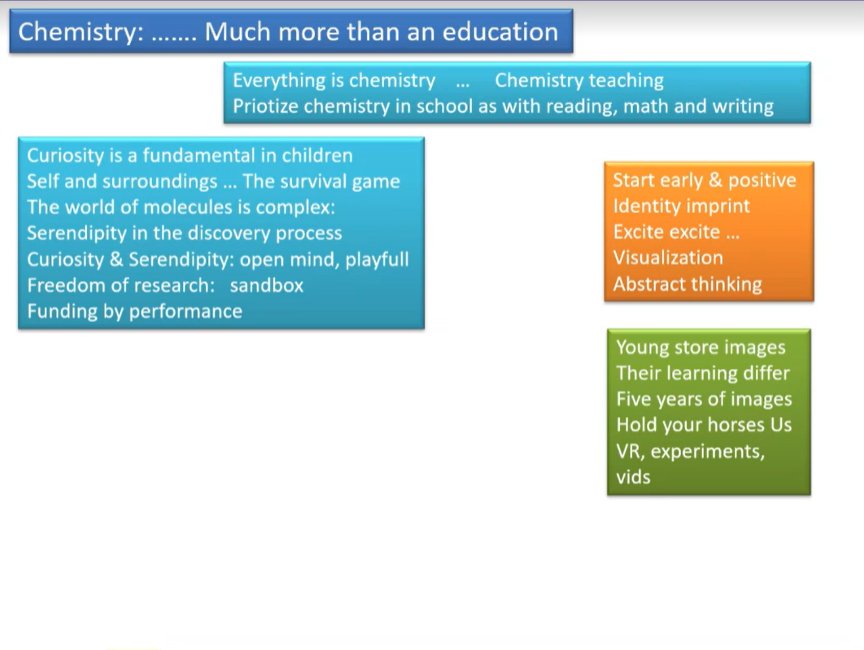 Chemistry: ……. Much more than an education

Everything is chemistry … Chemistry teaching
Priotize chemistry in school as with reading, math and writing

Curiosity is a fundamental in children
Self and surroundings … The survival game
The world of molecules is complex:
Serendipity in the discovery process
Curiosity & Serendipity: open mind, playfull
Freedom of research: sandbox
Funding by performance

Start early & positive
Identity imprint
Excite excite …
Visualization
Abstract thinking

Young store images
Their learning differ
Five years of images
Hold your horses Us
VR, experiments, vids